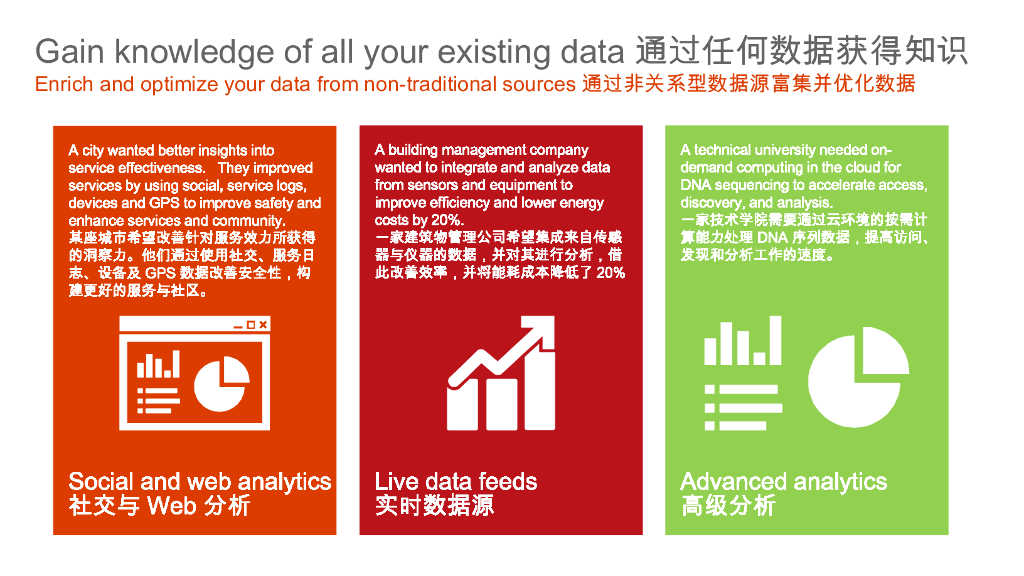 Gain knowledge of all your existing data 通过任何数据获得知识
Enrich and optimize your data from non-traditional sources 通过非关系型数据源富集并优化数据

A city wanted better insights into service effectiveness. They improved services by using social, service logs, devices and GPS to improve safety and enhance services and community.
某座城市希望改善针对服务效力所获得的洞察力。他们通过使用社交、服务日志、设备及 GPS 数据改善安全性，构建更好的服务与社区。

Social and web analytics
社交与 Web 分析

A building management company wanted to integrate and analyze data from sensors and equipment to improve efficiency and lower energy costs by 20%.
一家建筑物管理公司希望集成来自传感器与仪器的数据，并对其进行分析，借此改善效率，并将能耗成本降低了 20%

Live data feeds
实时数据源

A technical university needed on-demand computing in the cloud for DNA sequencing to accelerate access, discovery, and analysis.
一家技术学院需要通过云环境的按需计算能力处理 DNA 序列数据，提高访问、发现和分析工作的速度。

Advanced analytics
高级分析